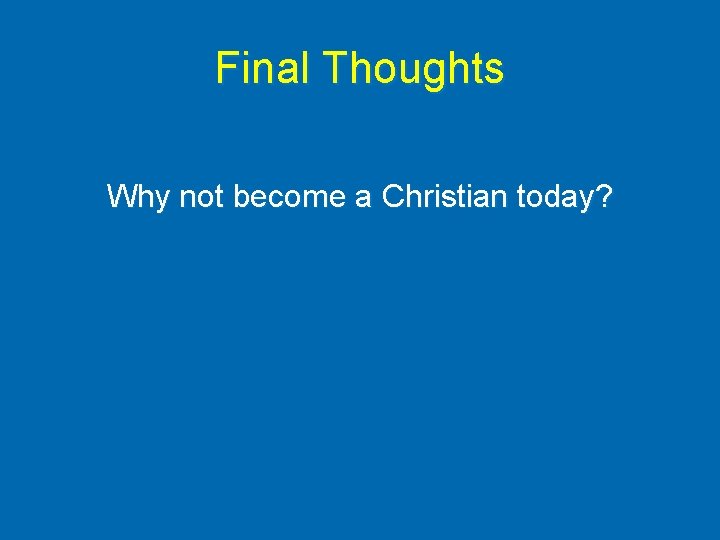 Final Thoughts

Why not become a Christian today?